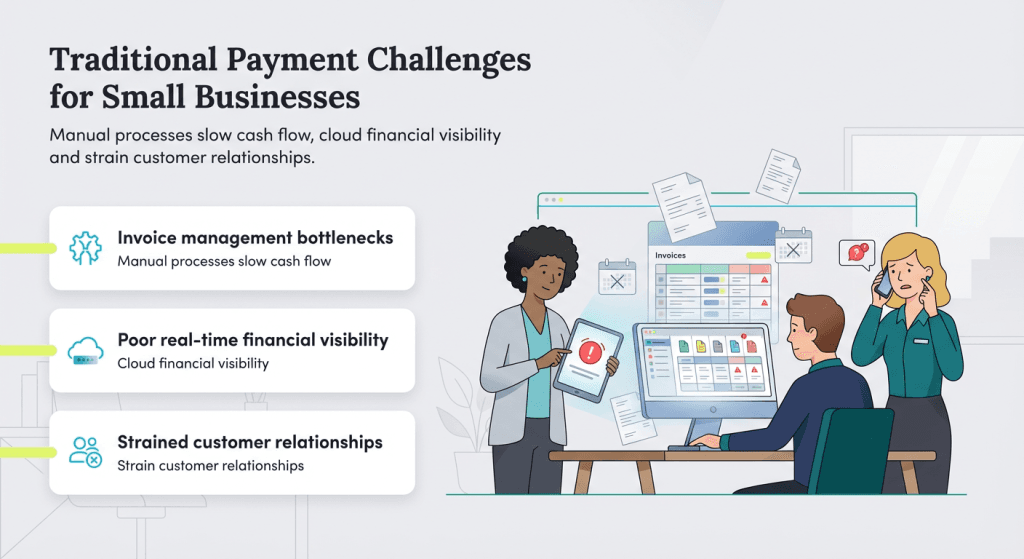 Traditional Payment Challenges for Small Businesses

Manual processes slow cash flow, cloud financial visibility and strain customer relationships.

Invoice management bottlenecks
Manual processes slow cash flow

Poor real-time financial visibility
Cloud financial visibility

Strained customer relationships
Strain customer relationships

Invoices